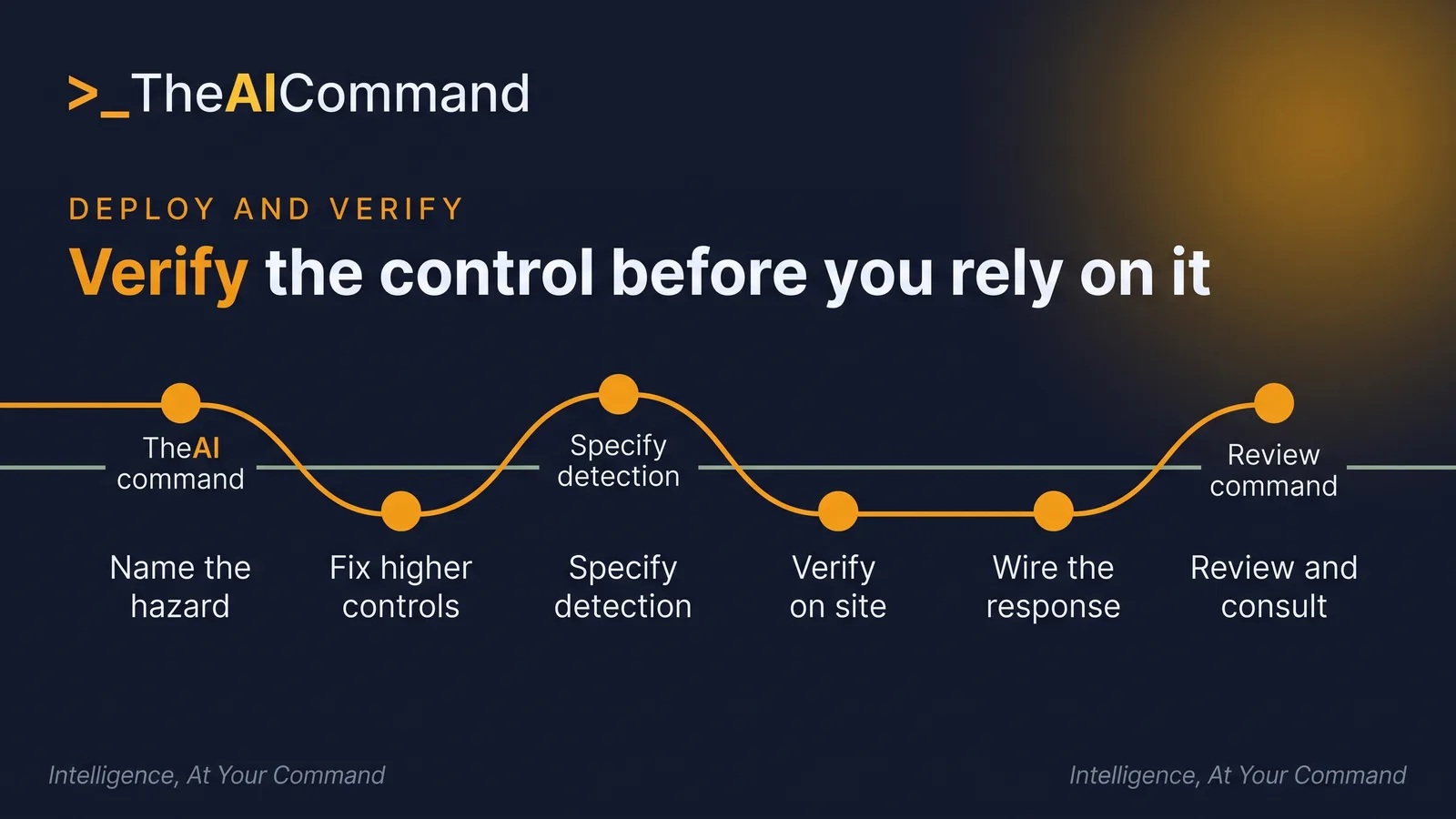 >_TheAICommand

DEPLOY AND VERIFY

Verify the control before you rely on it

TheAI command

Specify detection

Review command

Name the hazard

Fix higher controls

Specify detection

Verify on site

Wire the response

Review and consult

Intelligence, At Your Command

Intelligence, At Your Command